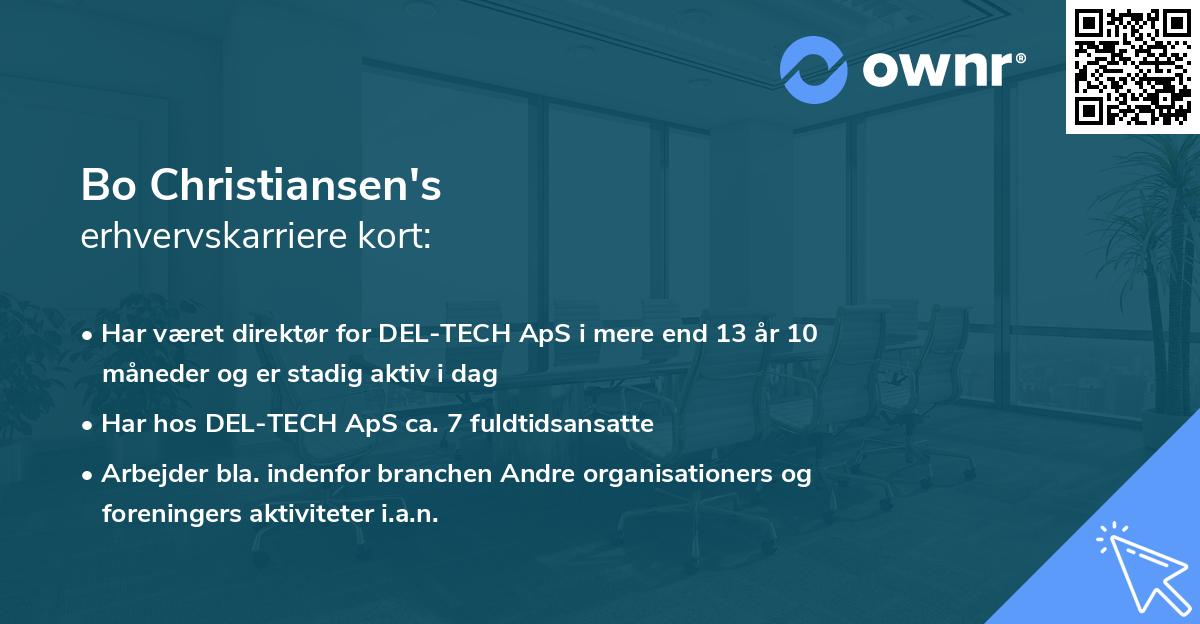 ownr®

Bo Christiansen's
erhvervskarriere kort:

• Har været direktør for DEL-TECH ApS i mere end 13 år 10 måneder og er stadig aktiv i dag
• Har hos DEL-TECH ApS ca. 7 fuldtidsansatte
• Arbejder bla. indenfor branchen Andre organisationers og foreningers aktiviteter i.a.n.